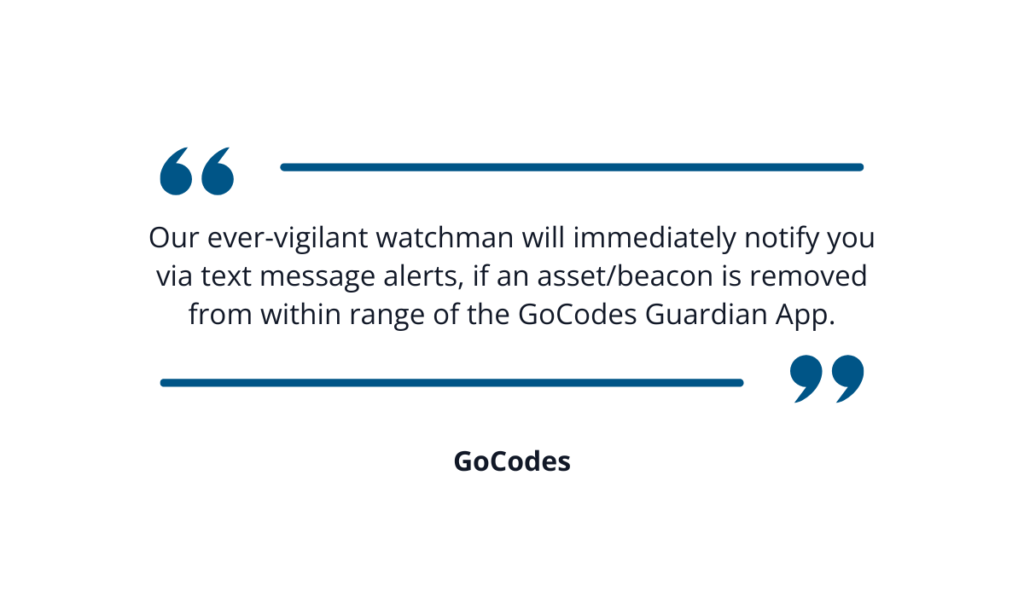 “

Our ever-vigilant watchman will immediately notify you via text message alerts, if an asset/beacon is removed from within range of the GoCodes Guardian App.

”

GoCodes